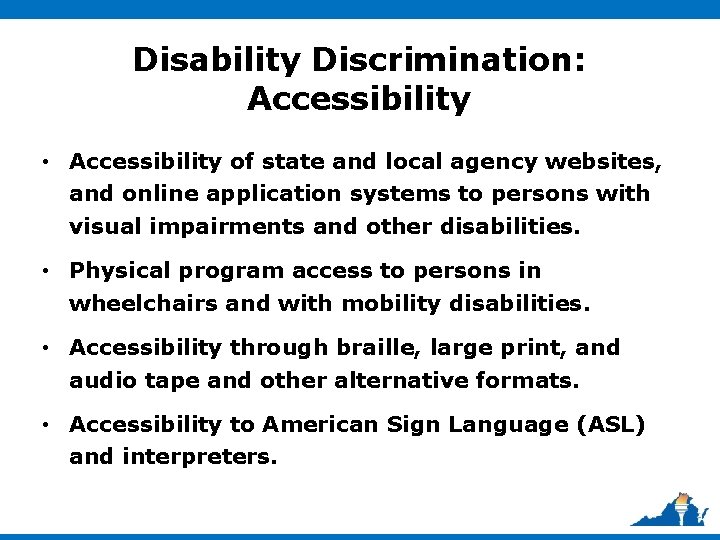 Disability Discrimination: Accessibility

• Accessibility of state and local agency websites, and online application systems to persons with visual impairments and other disabilities.

• Physical program access to persons in wheelchairs and with mobility disabilities.

• Accessibility through braille, large print, and audio tape and other alternative formats.

• Accessibility to American Sign Language (ASL) and interpreters.